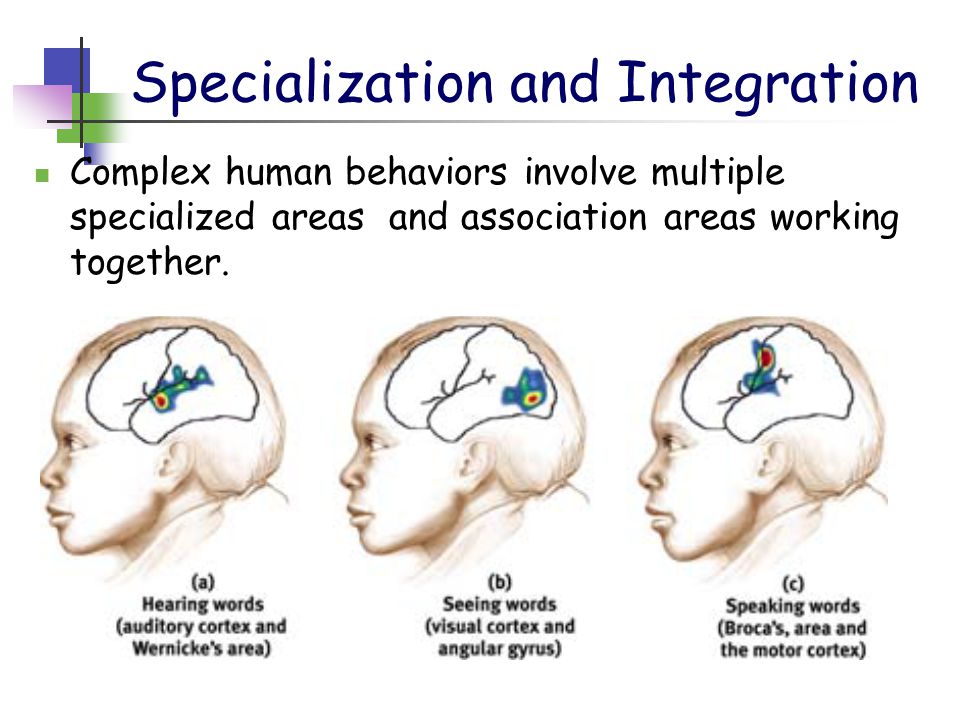 Specialization and Integration

Complex human behaviors involve multiple specialized areas and association areas working together.

(a)
Hearing words
(auditory cortex and Wernicke's area)

(b)
Seeing words
(visual cortex and angular gyrus)

(c)
Speaking words
(Broca's, area and the motor cortex)